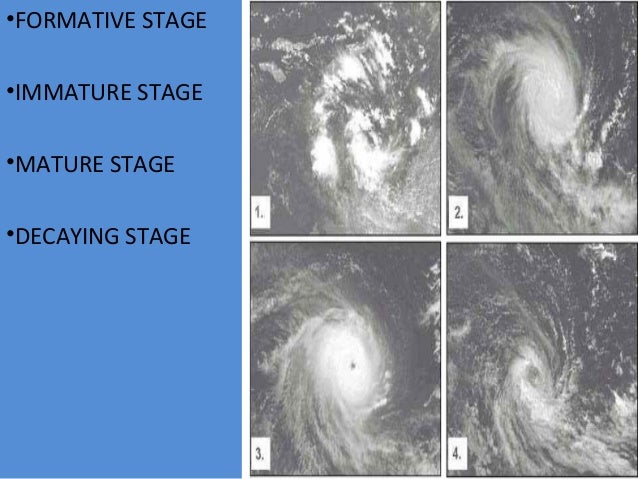 •FORMATIVE STAGE

•IMMATURE STAGE

•MATURE STAGE

•DECAYING STAGE

1.

2.

3.

4.